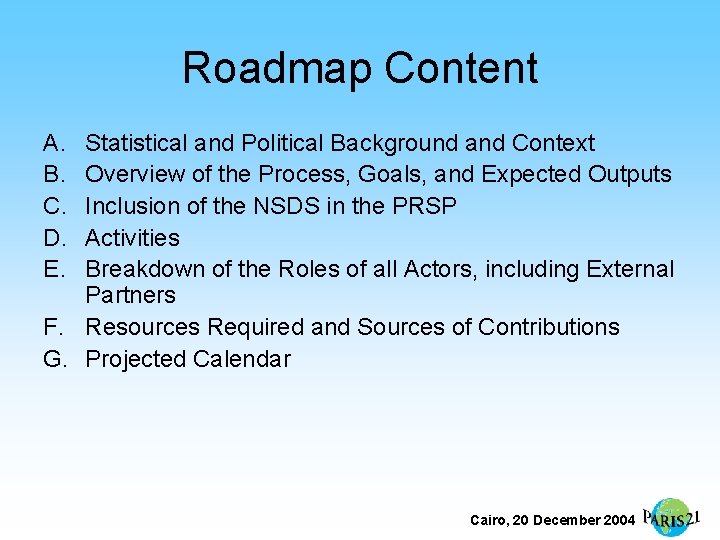 Roadmap Content

A. Statistical and Political Background and Context
B. Overview of the Process, Goals, and Expected Outputs
C. Inclusion of the NSDS in the PRSP
D. Activities
E. Breakdown of the Roles of all Actors, including External Partners
F. Resources Required and Sources of Contributions
G. Projected Calendar

Cairo, 20 December 2004 PARIS21